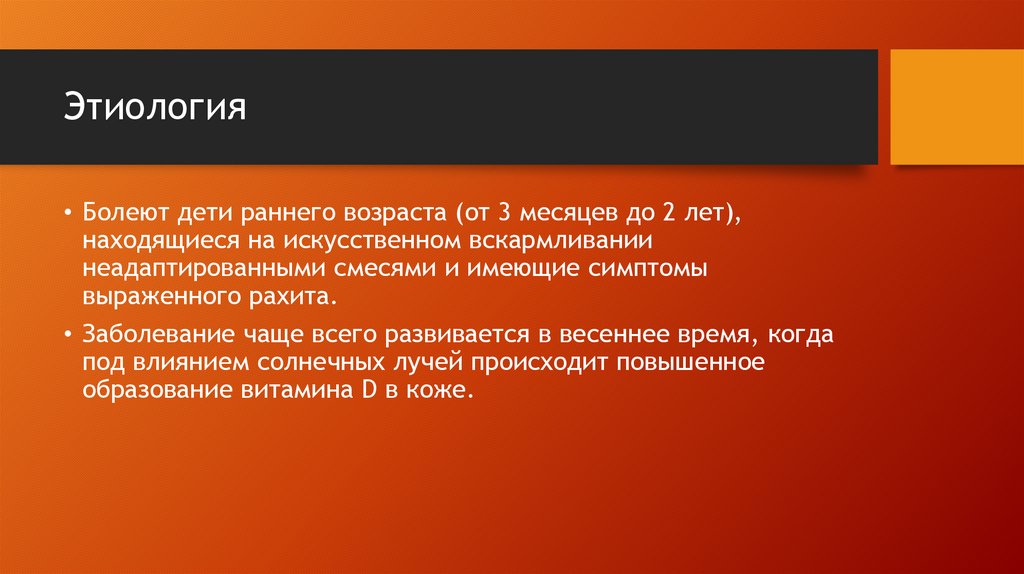 Этиология

• Болеют дети раннего возраста (от 3 месяцев до 2 лет), находящиеся на искусственном вскармливании неадаптированными смесями и имеющие симптомы выраженного рахита.

• Заболевание чаще всего развивается в весеннее время, когда под влиянием солнечных лучей происходит повышенное образование витамина D в коже.